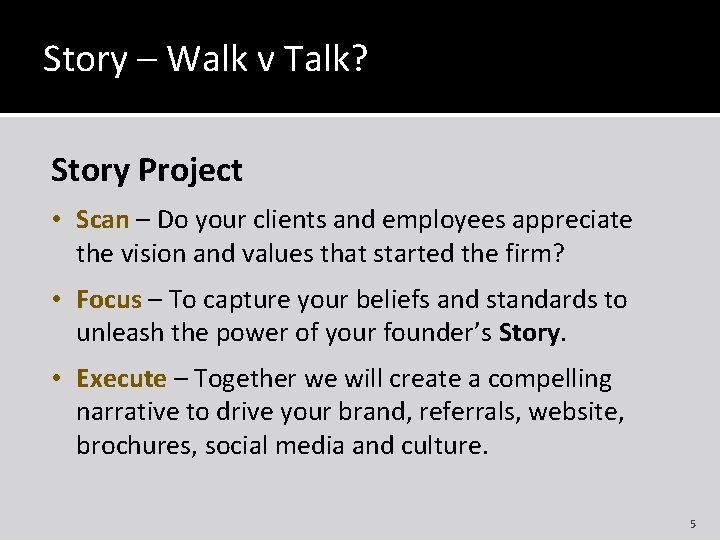 Story – Walk v Talk?

Story Project

• Scan – Do your clients and employees appreciate the vision and values that started the firm?

• Focus – To capture your beliefs and standards to unleash the power of your founder's Story.

• Execute – Together we will create a compelling narrative to drive your brand, referrals, website, brochures, social media and culture.

5